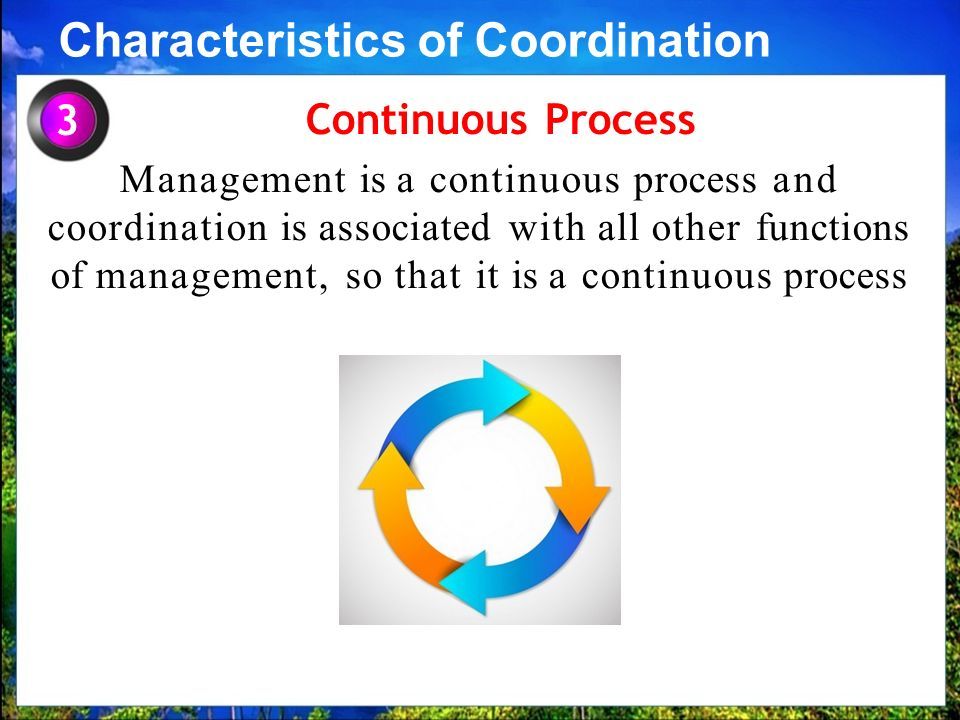 Characteristics of Coordination

3

Continuous Process

Management is a continuous process and coordination is associated with all other functions of management, so that it is a continuous process